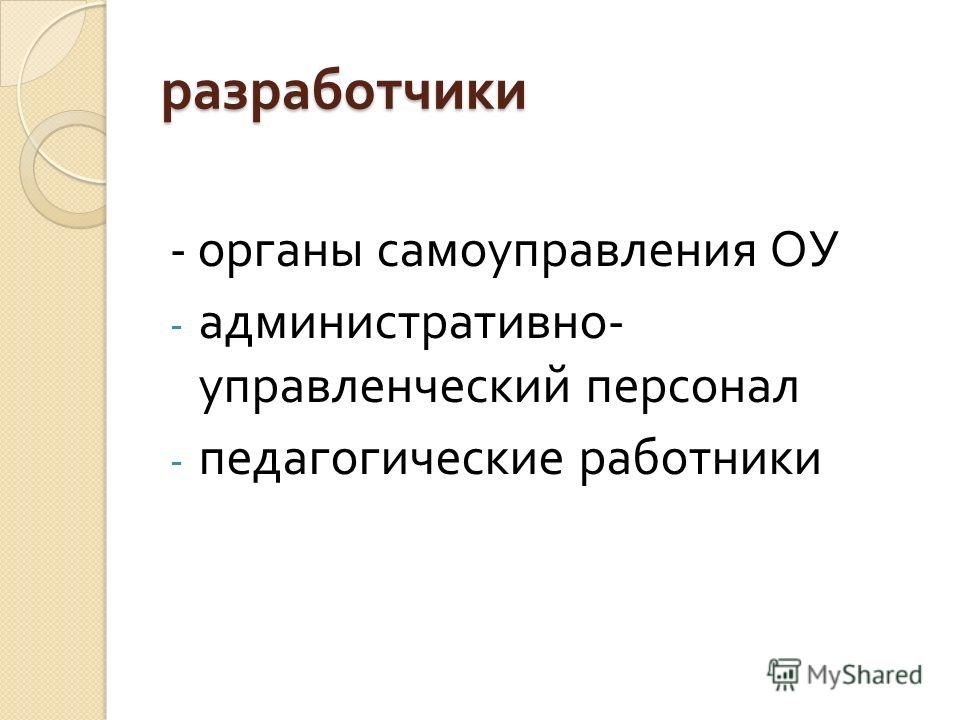 разработчики

- органы самоуправления ОУ
- административно-управленческий персонал
- педагогические работники

MyShared